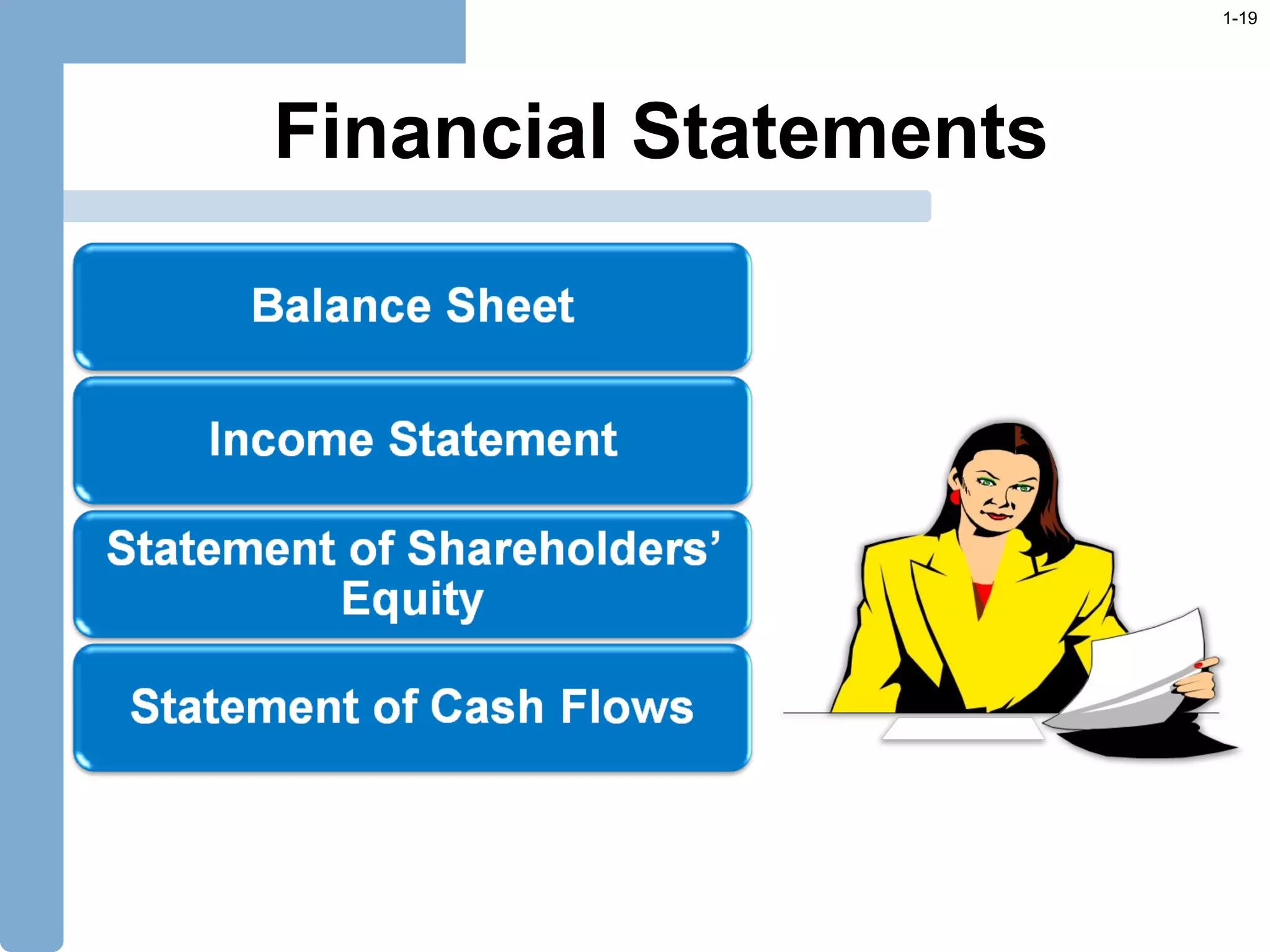 1-19

Financial Statements

Balance Sheet

Income Statement

Statement of Shareholders' Equity

Statement of Cash Flows